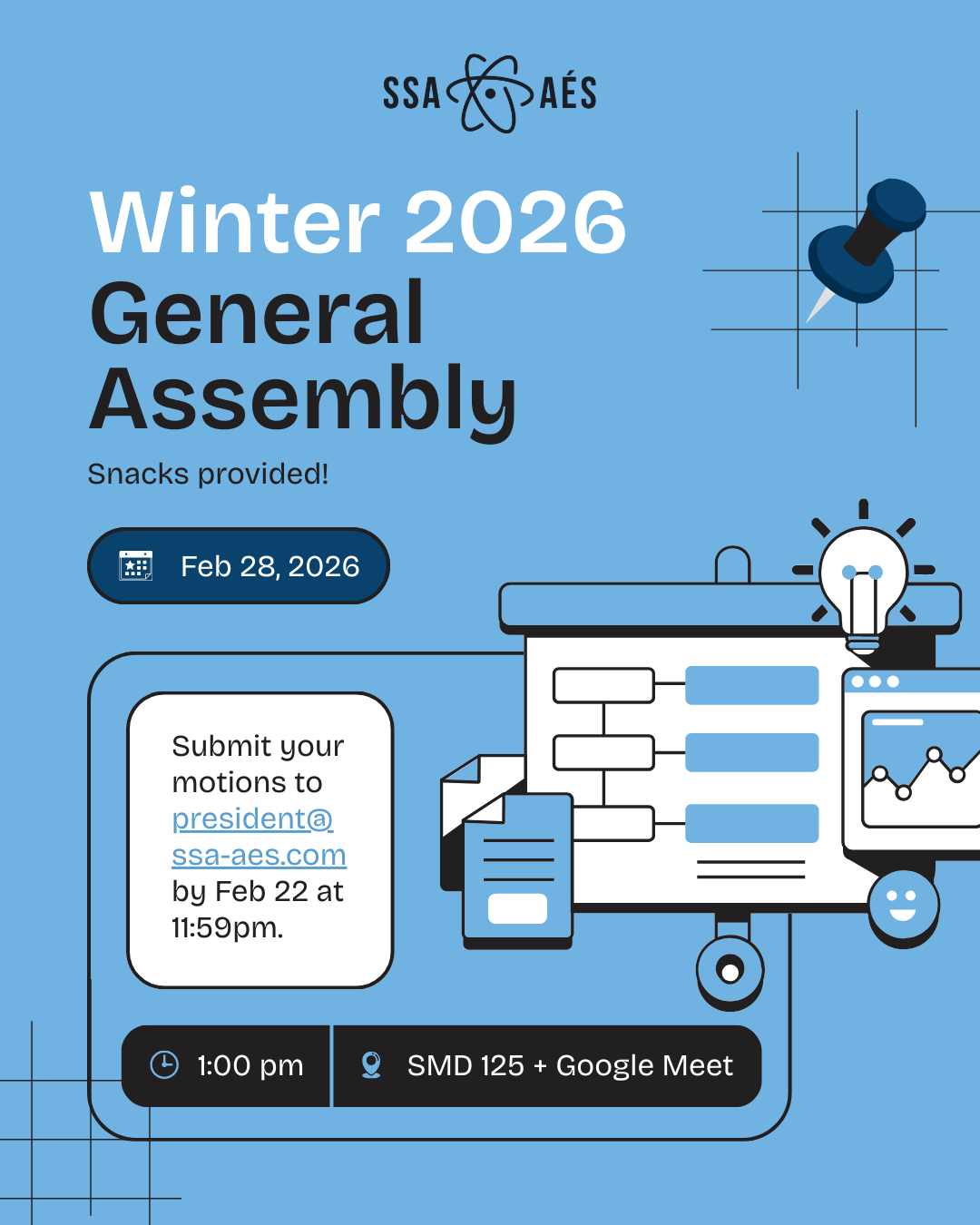 SSA AÉS

Winter 2026 General Assembly

Snacks provided!

Feb 28, 2026

Submit your motions to president@ssa-aes.com by Feb 22 at 11:59pm.

1:00 pm

SMD 125 + Google Meet